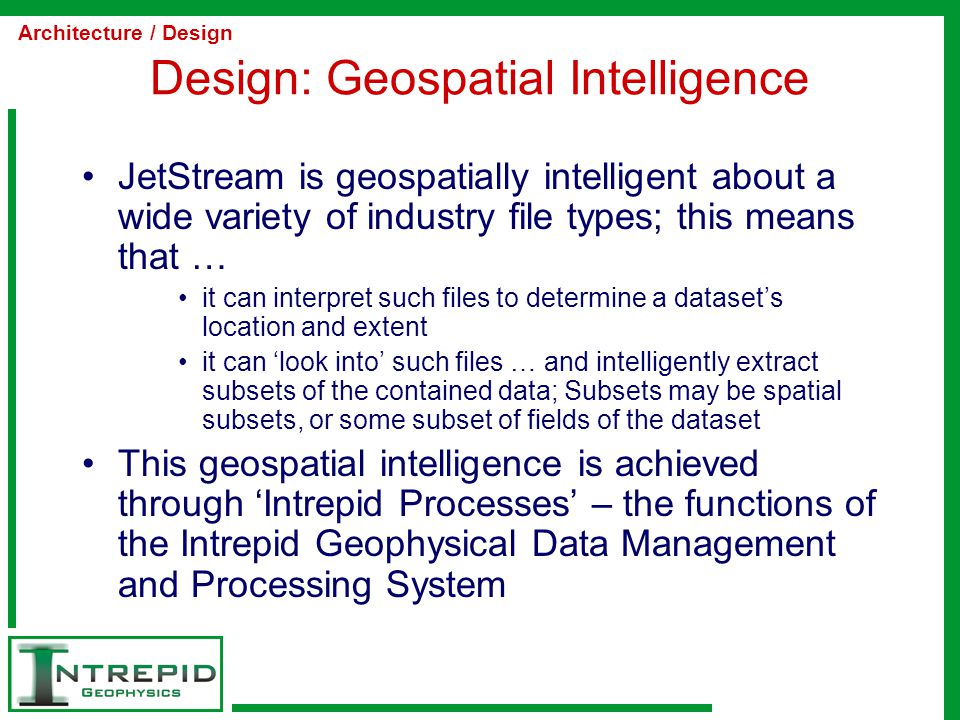 Architecture / Design

Design: Geospatial Intelligence

• JetStream is geospatially intelligent about a wide variety of industry file types; this means that …

• it can interpret such files to determine a dataset’s location and extent

• it can ‘look into’ such files … and intelligently extract subsets of the contained data; Subsets may be spatial subsets, or some subset of fields of the dataset

• This geospatial intelligence is achieved through ‘Intrepid Processes’ – the functions of the Intrepid Geophysical Data Management and Processing System

INTREPID
GEOPHYSICS